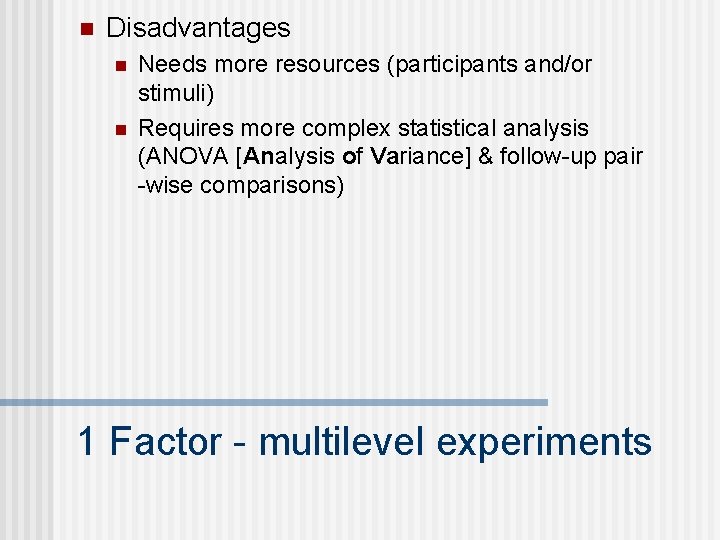 Disadvantages

Needs more resources (participants and/or stimuli)

Requires more complex statistical analysis (ANOVA [Analysis of Variance] & follow-up pair -wise comparisons)

1 Factor - multilevel experiments